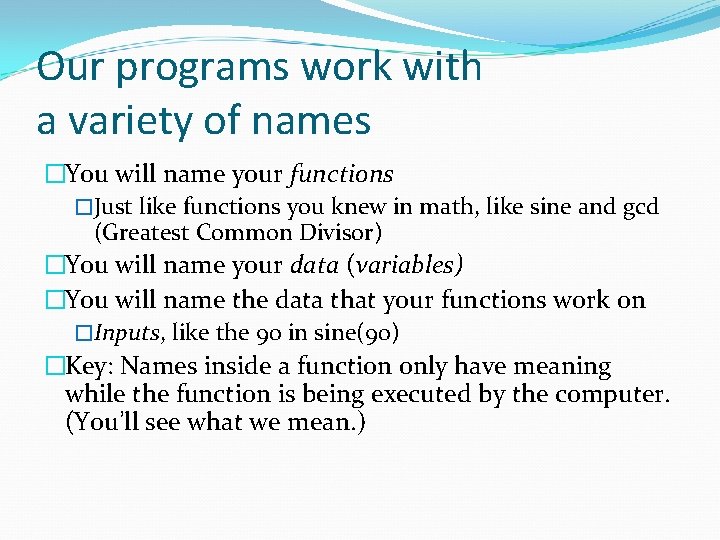 Our programs work with a variety of names

□You will name your functions

□Just like functions you knew in math, like sine and gcd (Greatest Common Divisor)

□You will name your data (variables)

□You will name the data that your functions work on

□Inputs, like the 90 in sine(90)

□Key: Names inside a function only have meaning while the function is being executed by the computer. (You'll see what we mean.)